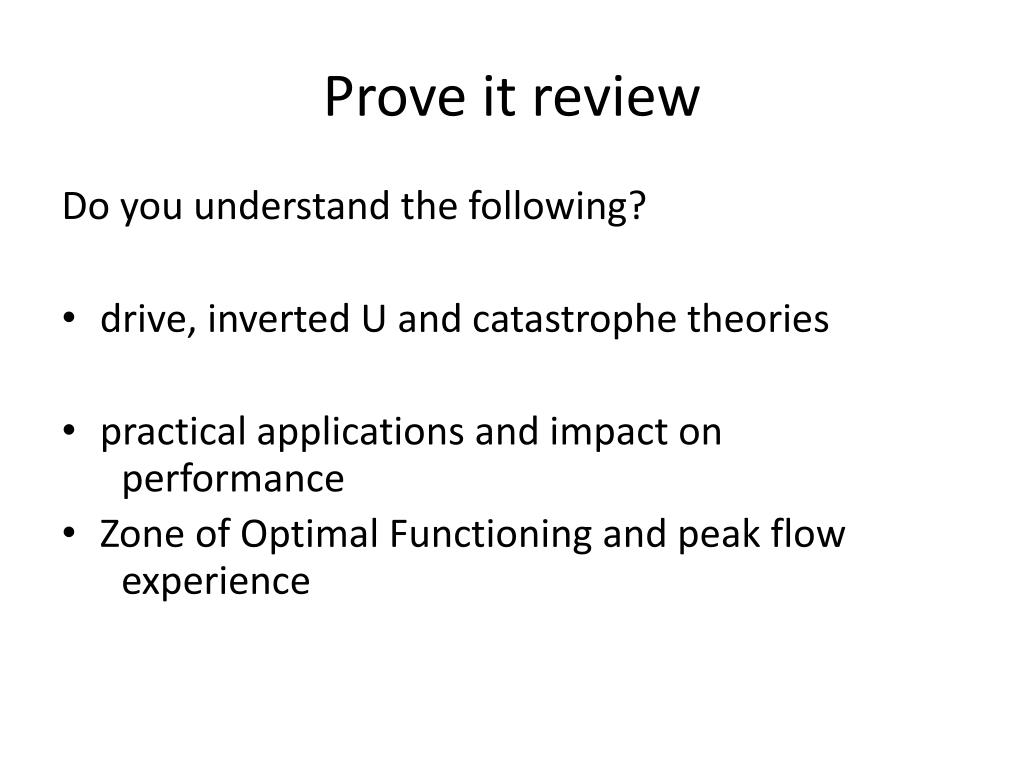 Prove it review

Do you understand the following?

• drive, inverted U and catastrophe theories

• practical applications and impact on performance
• Zone of Optimal Functioning and peak flow experience